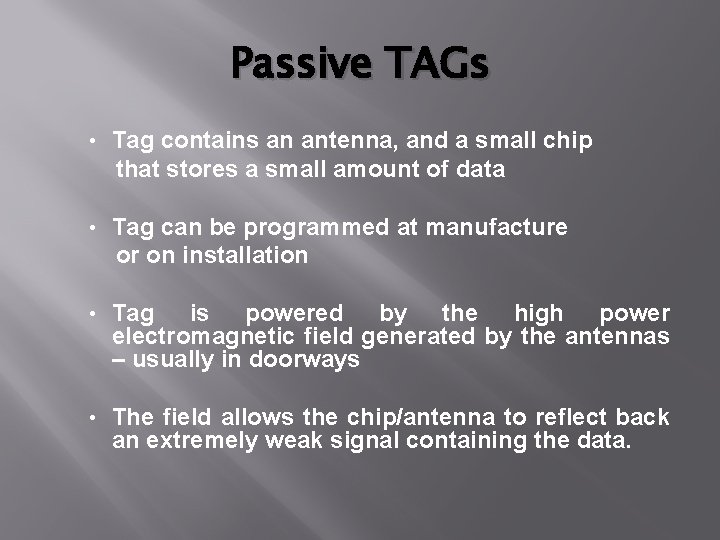 Passive TAGs

• Tag contains an antenna, and a small chip that stores a small amount of data

• Tag can be programmed at manufacture or on installation

• Tag is powered by the high power electromagnetic field generated by the antennas – usually in doorways

• The field allows the chip/antenna to reflect back an extremely weak signal containing the data.